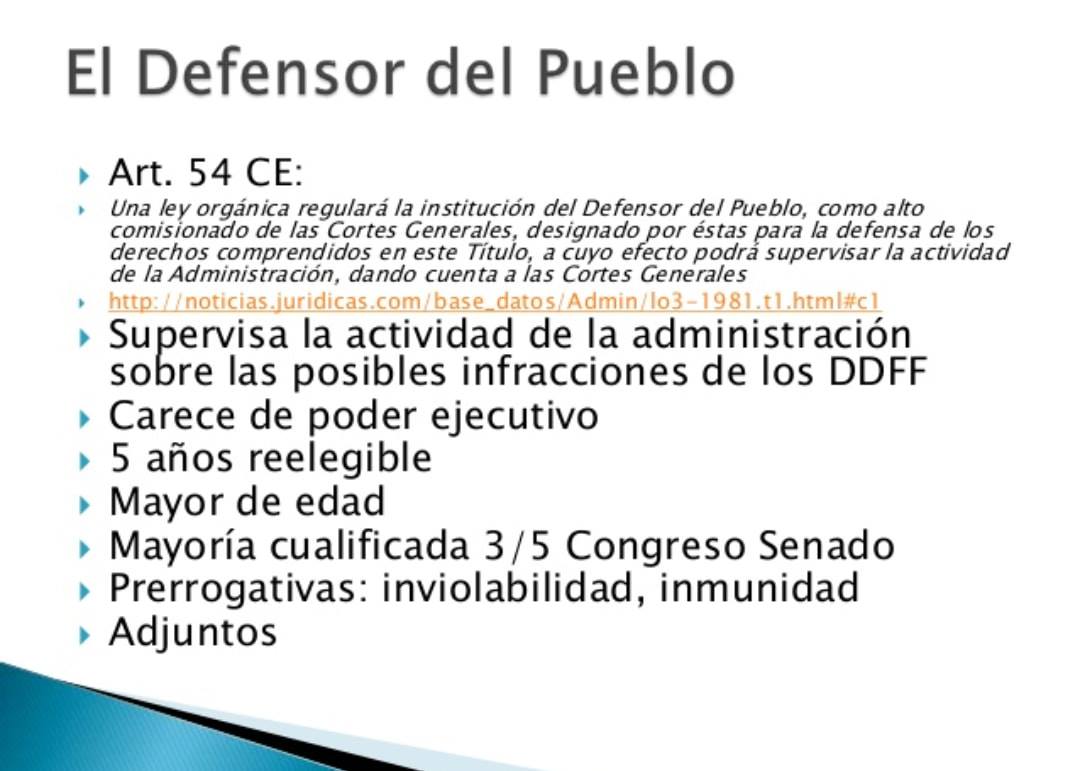 El Defensor del Pueblo

Art. 54 CE:

Una ley orgánica regulará la institución del Defensor del Pueblo, como alto comisionado de las Cortes Generales, designado por éstas para la defensa de los derechos comprendidos en este Título, a cuyo efecto podrá supervisar la actividad de la Administración, dando cuenta a las Cortes Generales

http://noticias.juridicas.com/base_datos/Admin/lo3-1981.t1.html#c1

Supervisa la actividad de la administración sobre las posibles infracciones de los DDFF

Carece de poder ejecutivo

5 años reelegible

Mayor de edad

Mayoría cualificada 3/5 Congreso Senado

Prerrogativas: inviolabilidad, inmunidad

Adjuntos